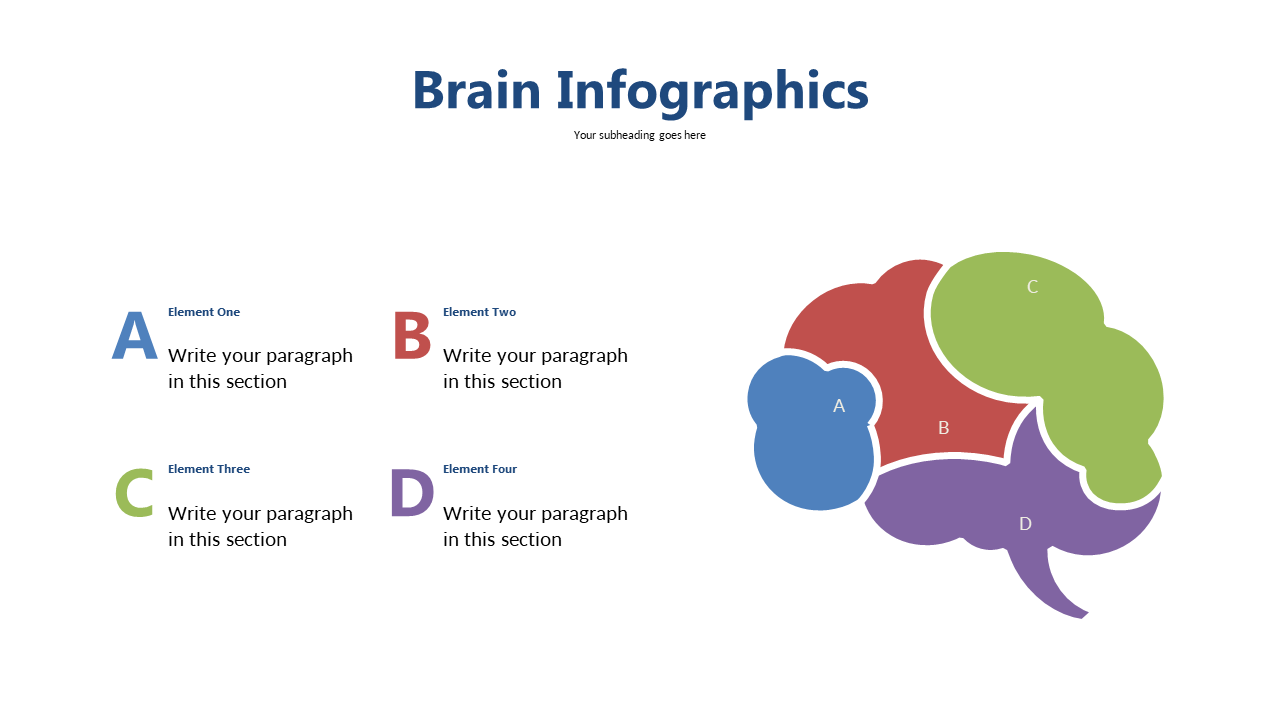 Brain Infographics

Your subheading goes here

A
Element One
Write your paragraph in this section

B
Element Two
Write your paragraph in this section

C
Element Three
Write your paragraph in this section

D
Element Four
Write your paragraph in this section

C
A
B
D